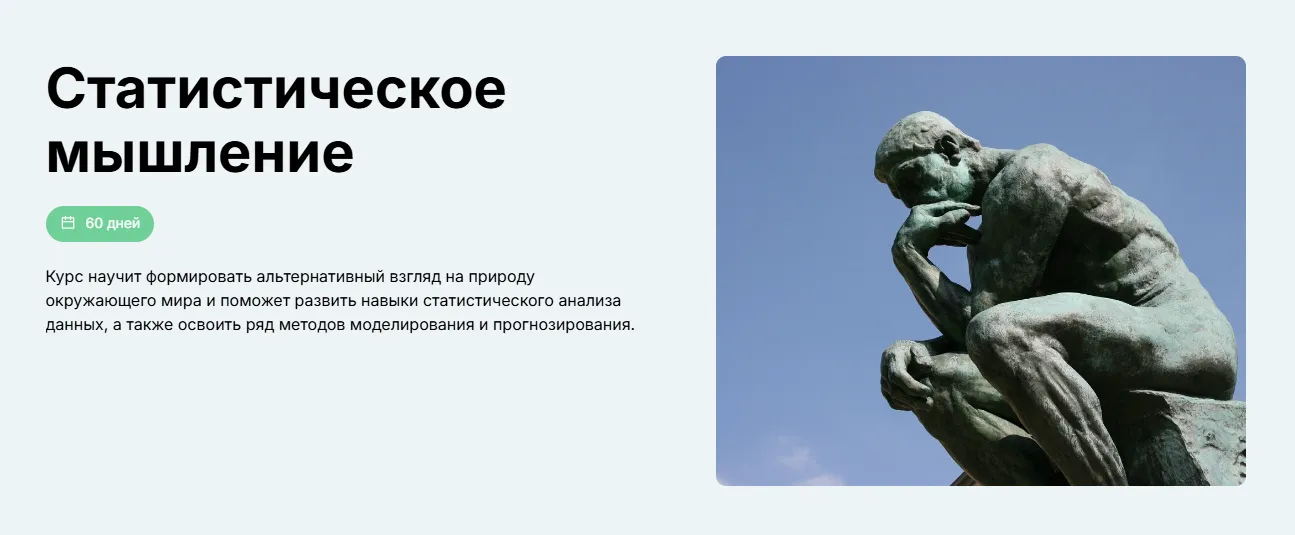 Статистическое мышление

60 дней

Курс научит формировать альтернативный взгляд на природу окружающего мира и поможет развить навыки статистического анализа данных, а также освоить ряд методов моделирования и прогнозирования.